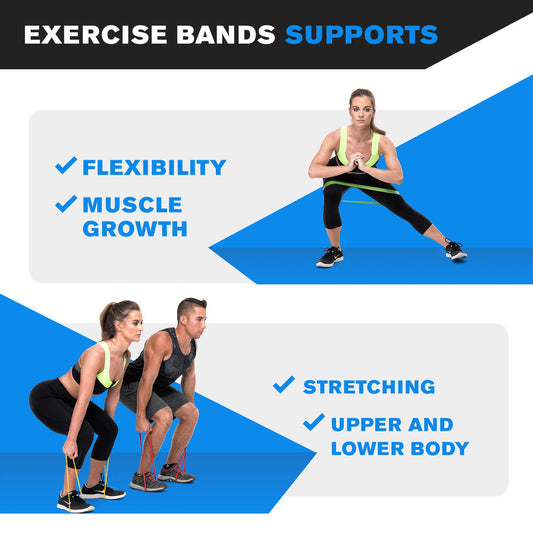 EXERCISE BANDS SUPPORTS

✓ FLEXIBILITY

✓ MUSCLE GROWTH

✓ STRETCHING

✓ UPPER AND LOWER BODY